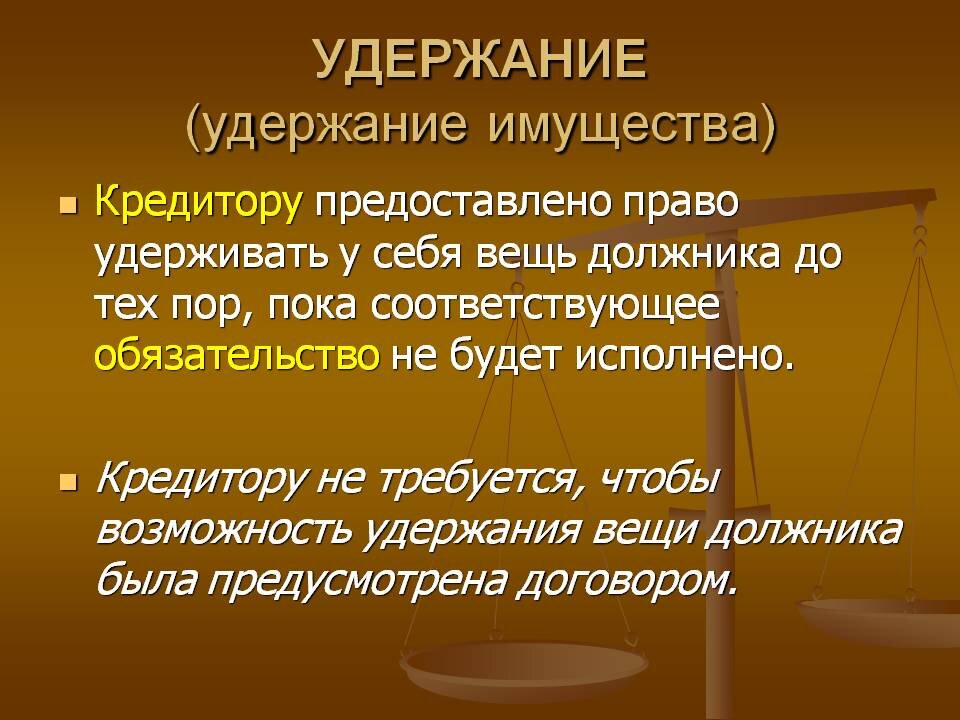 УДЕРЖАНИЕ
(удержание имущества)

Кредитору предоставлено право удерживать у себя вещь должника до тех пор, пока соответствующее обязательство не будет исполнено.

Кредитору не требуется, чтобы возможность удержания вещи должника была предусмотрена договором.